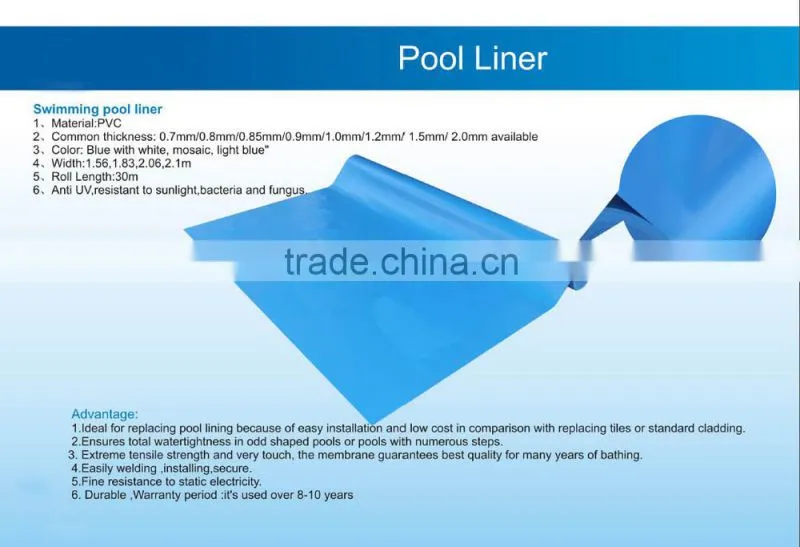 Pool Liner

Swimming pool liner
1、Material:PVC
2、Common thickness: 0.7mm/0.8mm/0.85mm/0.9mm/1.0mm/1.2mm/ 1.5mm/ 2.0mm available
3、Color: Blue with white, mosaic, light blue"
4、Width:1.56,1.83,2.06,2.1m
5、Roll Length:30m
6、Anti UV,resistant to sunlight,bacteria and fungus.

trade.china.cn

Advantage:
1.Ideal for replacing pool lining because of easy installation and low cost in comparison with replacing tiles or standard cladding.
2.Ensures total watertightness in odd shaped pools or pools with numerous steps.
3. Extreme tensile strength and very touch, the membrane guarantees best quality for many years of bathing.
4.Easily welding ,installing,secure.
5.Fine resistance to static electricity.
6. Durable ,Warranty period :it's used over 8-10 years